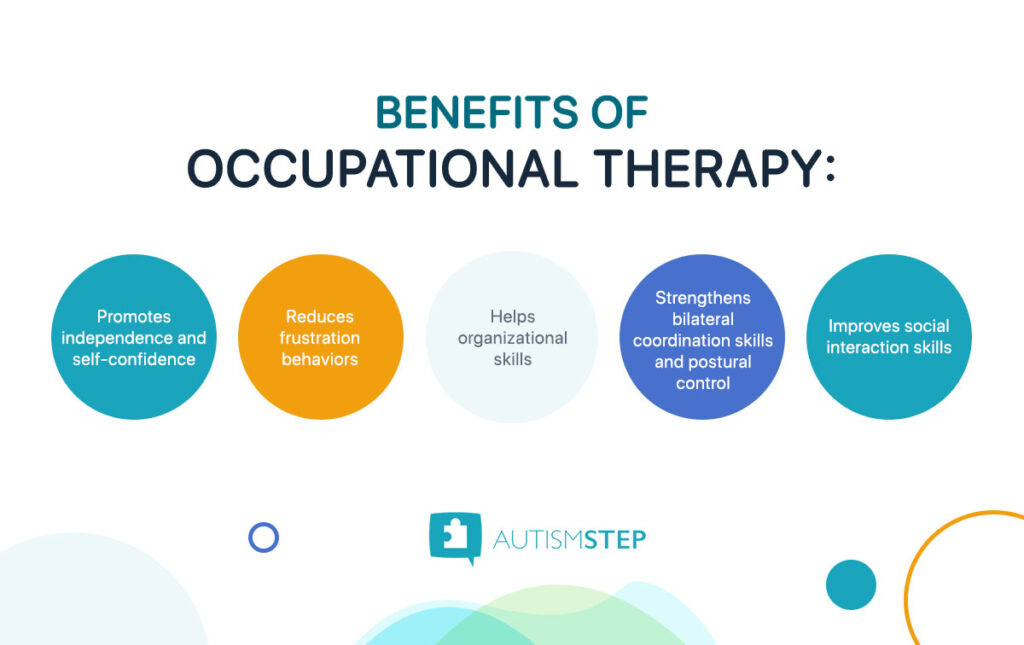 BENEFITS OF
OCCUPATIONAL THERAPY:

Promotes independence and self-confidence

Reduces frustration behaviors

Helps organizational skills

Strengthens bilateral coordination skills and postural control

Improves social interaction skills

AUTISMSTEP